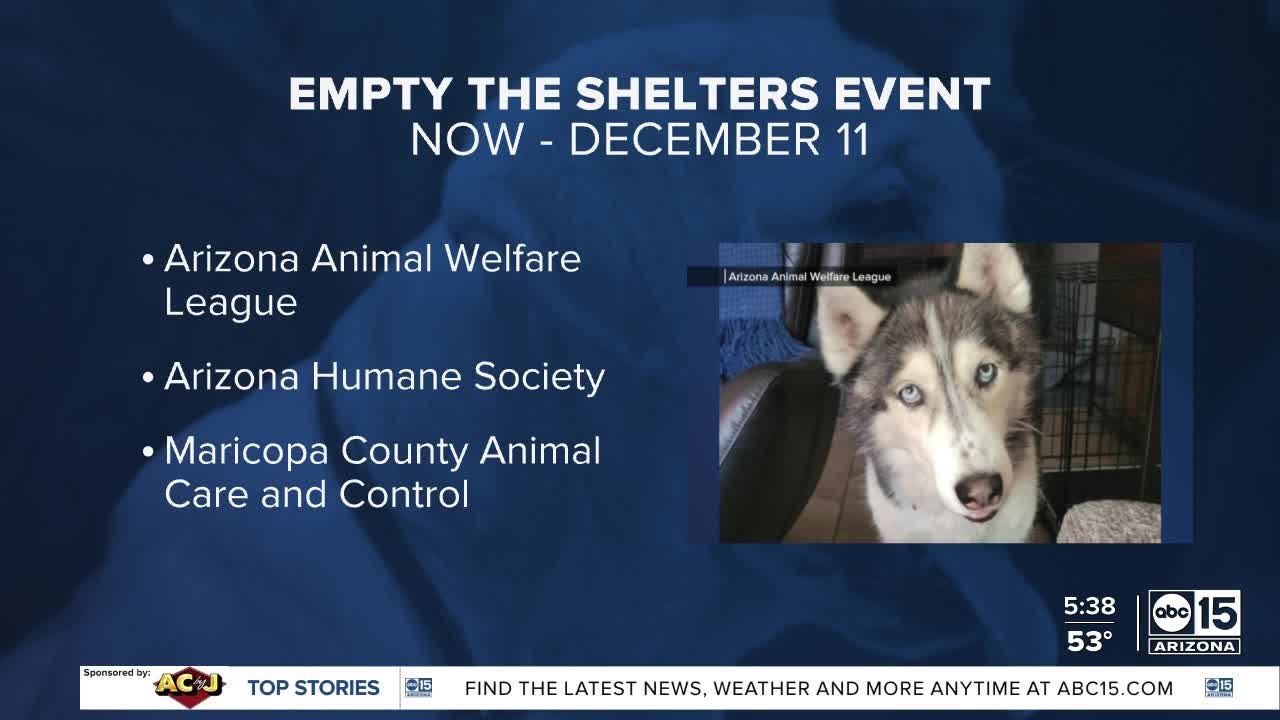 EMPTY THE SHELTERS EVENT
NOW - DECEMBER 11

• Arizona Animal Welfare League

• Arizona Humane Society

• Maricopa County Animal Care and Control

Arizona Animal Welfare League

5:38
53°

abc 15
ARIZONA

Sponsored by: AC by J

TOP STORIES

abc 15

FIND THE LATEST NEWS, WEATHER AND MORE ANYTIME AT ABC15.COM

abc 15